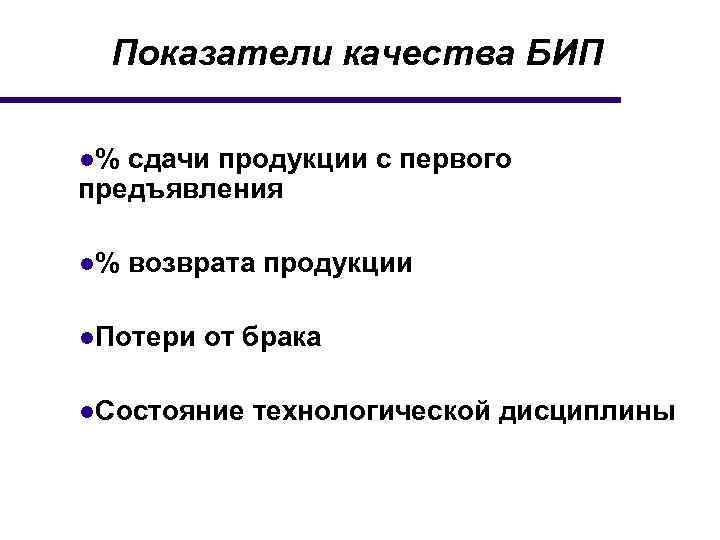 Показатели качества БИП

●% сдачи продукции с первого предъявления

●% возврата продукции

●Потери от брака

●Состояние технологической дисциплины